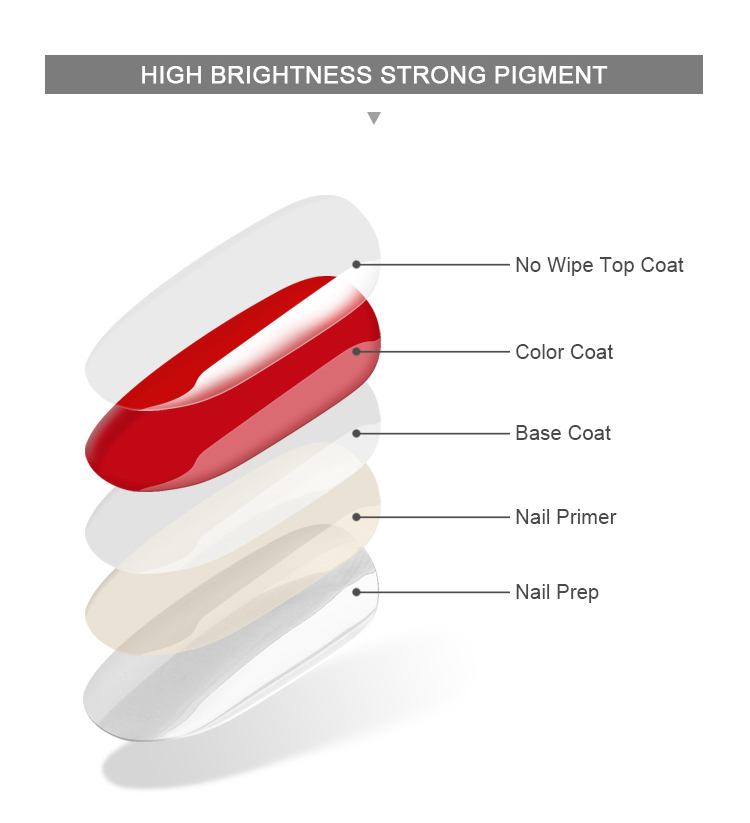 HIGH BRIGHTNESS STRONG PIGMENT

No Wipe Top Coat

Color Coat

Base Coat

Nail Primer

Nail Prep